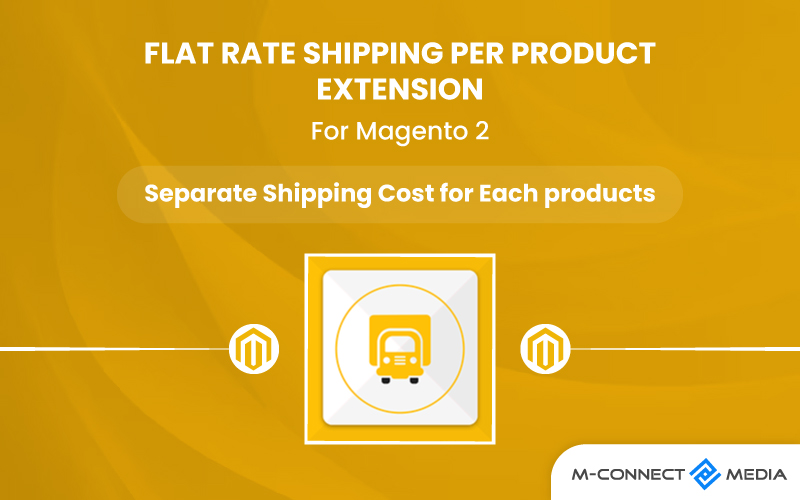 FLAT RATE SHIPPING PER PRODUCT EXTENSION

For Magento 2

Separate Shipping Cost for Each products

M-CONNECT MEDIA